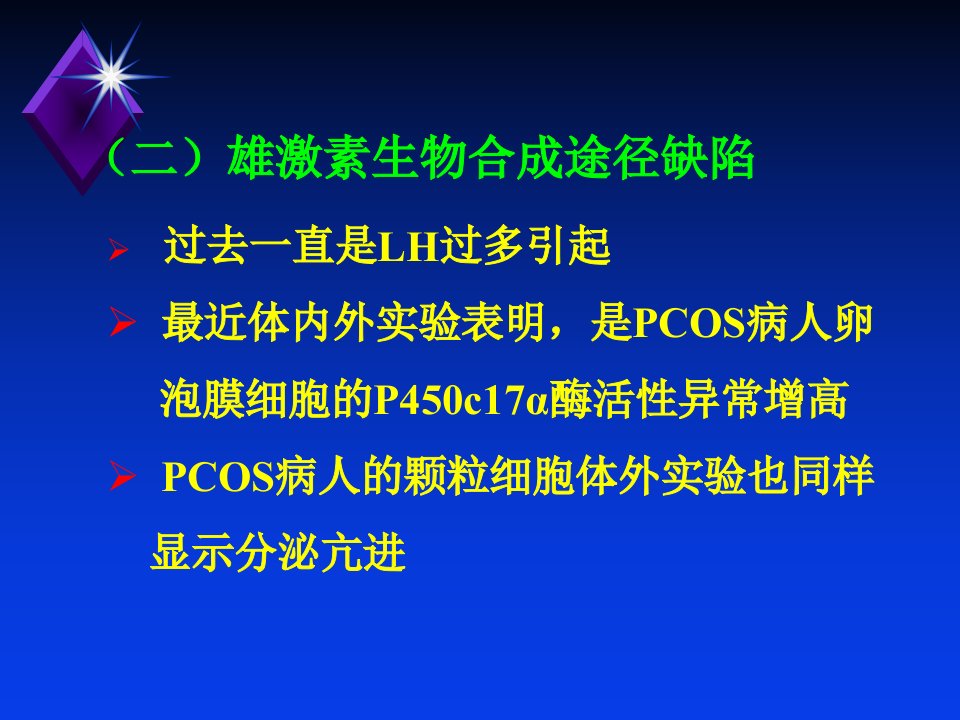 （二）雄激素生物合成途径缺陷

➢ 过去一直是LH过多引起

➢ 最近体内外实验表明，是PCOS病人卵泡膜细胞的P450c17α酶活性异常增高

➢ PCOS病人的颗粒细胞体外实验也同样显示分泌亢进